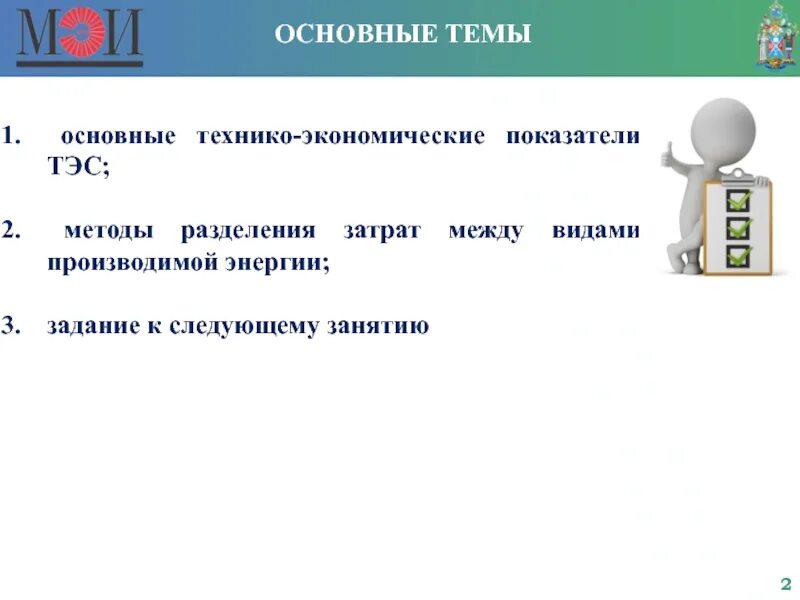 МЭИ

ОСНОВНЫЕ ТЕМЫ

1. основные технико-экономические показатели ТЭС;

2. методы разделения затрат между видами производимой энергии;

3. задание к следующему занятию

2